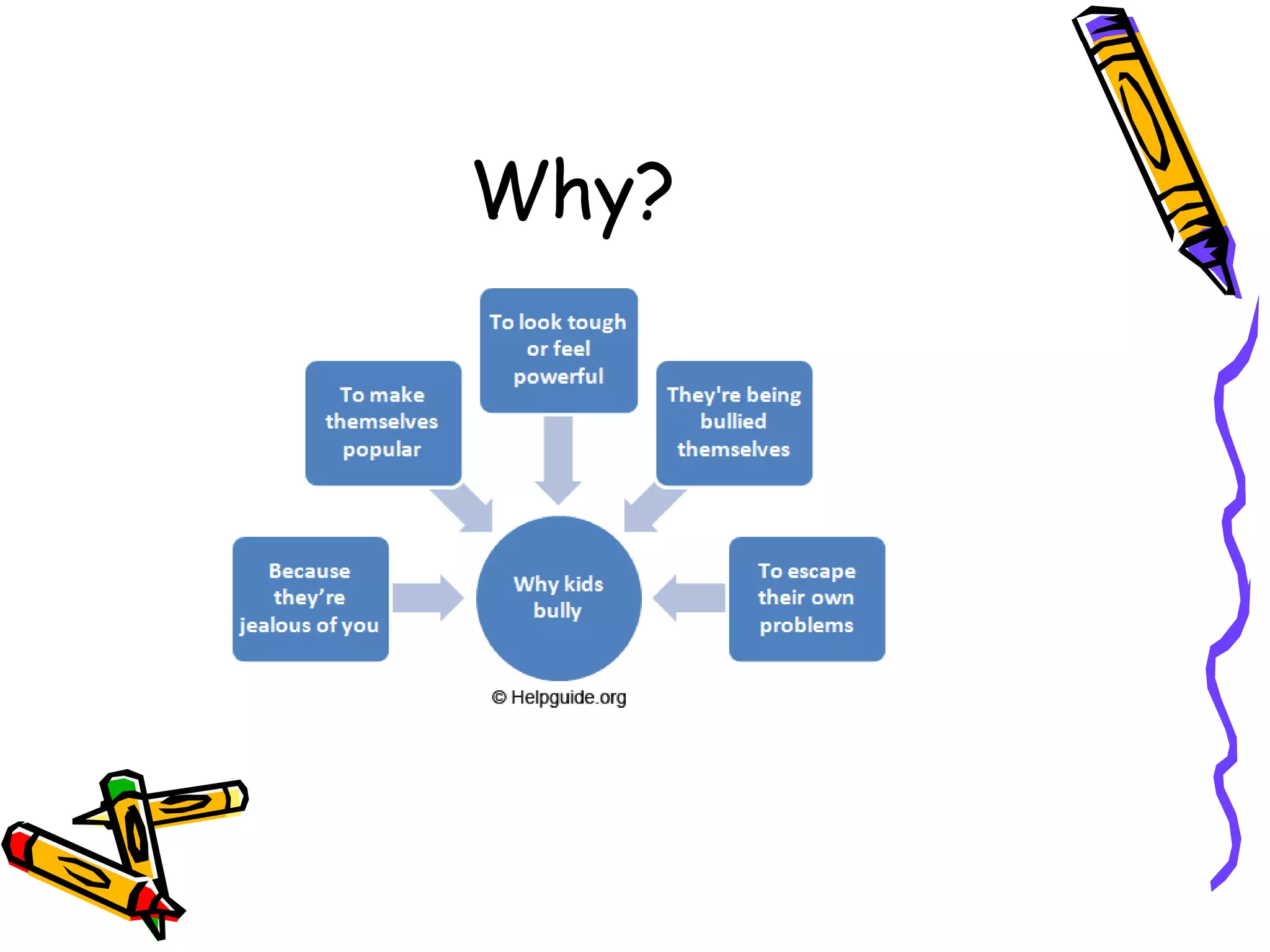 Why?

To look tough or feel powerful

To make themselves popular

They're being bullied themselves

Because they're jealous of you

Why kids bully

To escape their own problems

© Helpguide.org